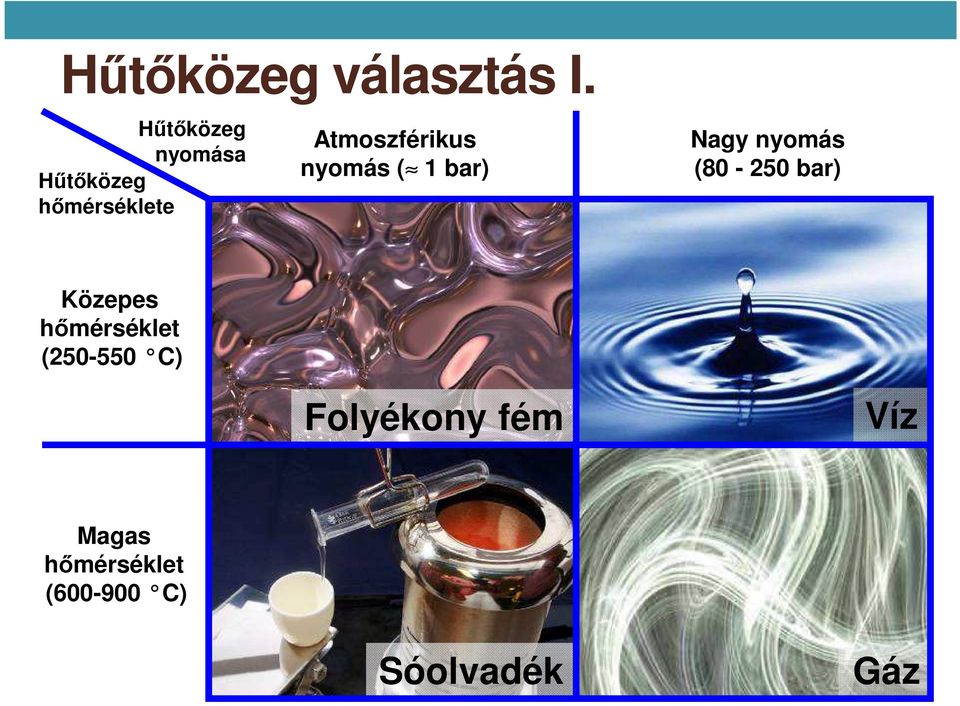 Hűtőközeg választás I.

Hűtőközeg nyomása

Hűtőközeg hőmérséklete

Atmoszférikus nyomás ($\approx$ 1 bar)

Nagy nyomás (80 - 250 bar)

Közepes hőmérséklet (250-550 °C)

Folyékony fém

Víz

Magas hőmérséklet (600-900 °C)

Sóolvadék

Gáz